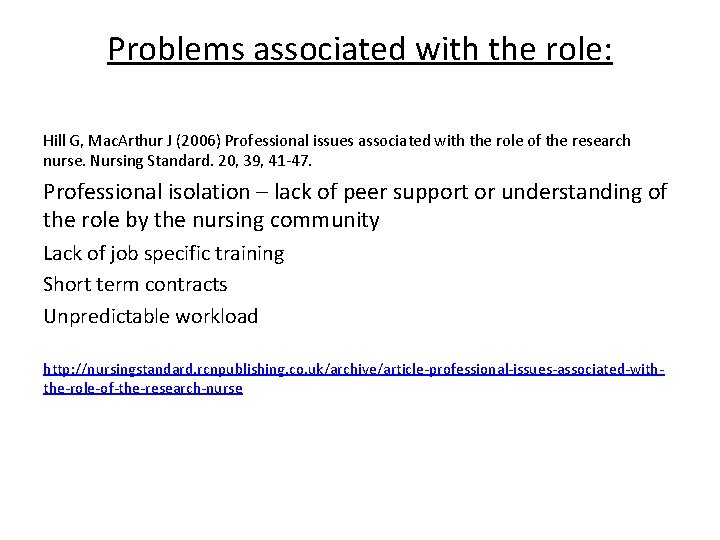 Problems associated with the role:

Hill G, MacArthur J (2006) Professional issues associated with the role of the research nurse. Nursing Standard. 20, 39, 41-47.

Professional isolation – lack of peer support or understanding of the role by the nursing community

Lack of job specific training

Short term contracts

Unpredictable workload

http://nursingstandard.rcnpublishing.co.uk/archive/article-professional-issues-associated-with-the-role-of-the-research-nurse